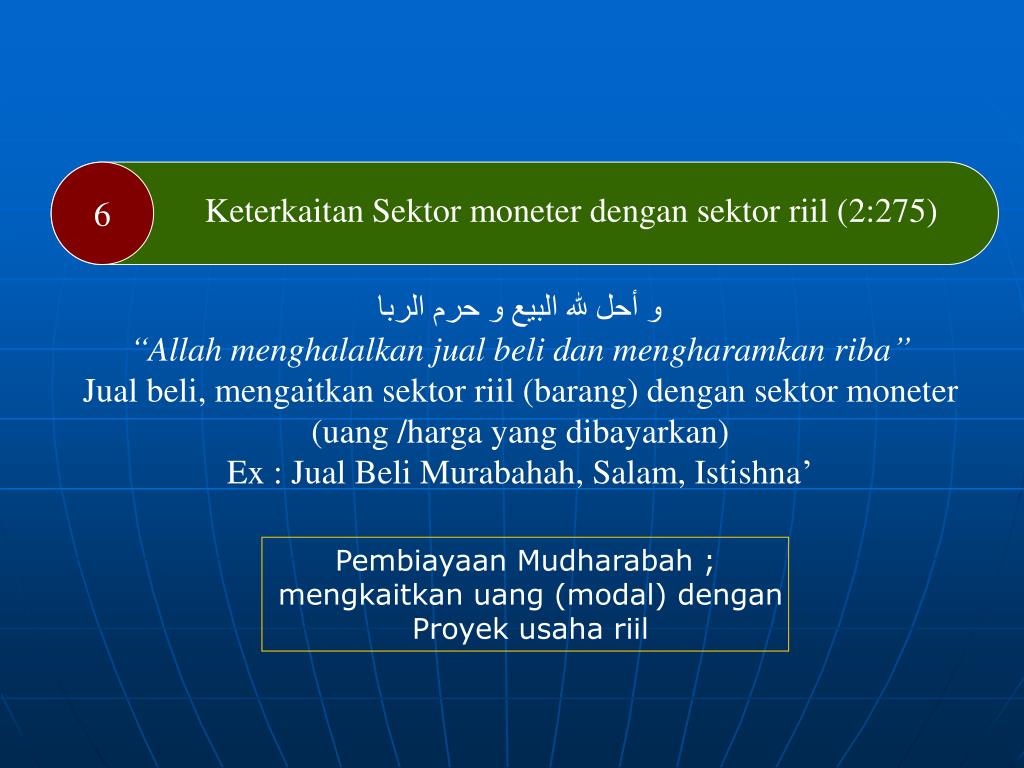 6

Keterkaitan Sektor moneter dengan sektor riil (2:275)

و أحل الله البيع و حرم الربا
“Allah menghalalkan jual beli dan mengharamkan riba”
Jual beli, mengaitkan sektor riil (barang) dengan sektor moneter (uang /harga yang dibayarkan)
Ex : Jual Beli Murabahah, Salam, Istishna’

Pembiayaan Mudharabah ; mengkaitkan uang (modal) dengan Proyek usaha riil